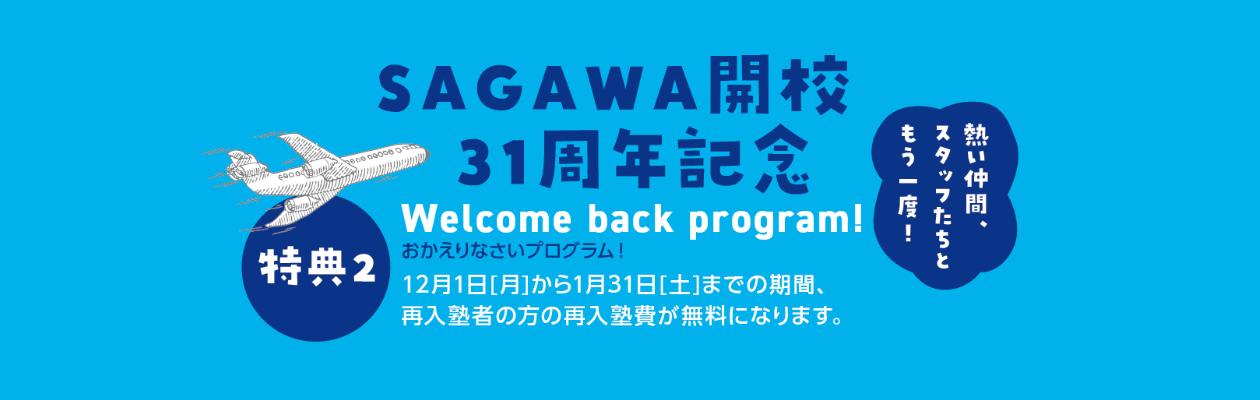 SAGAWA開校
31周年記念

熱い仲間、
スタッフたちと
もう一度！

特典2

Welcome back program!
おかえりなさいプログラム！

12月1日[月]から1月31日[土]までの期間、
再入塾者の方の再入塾費が無料になります。